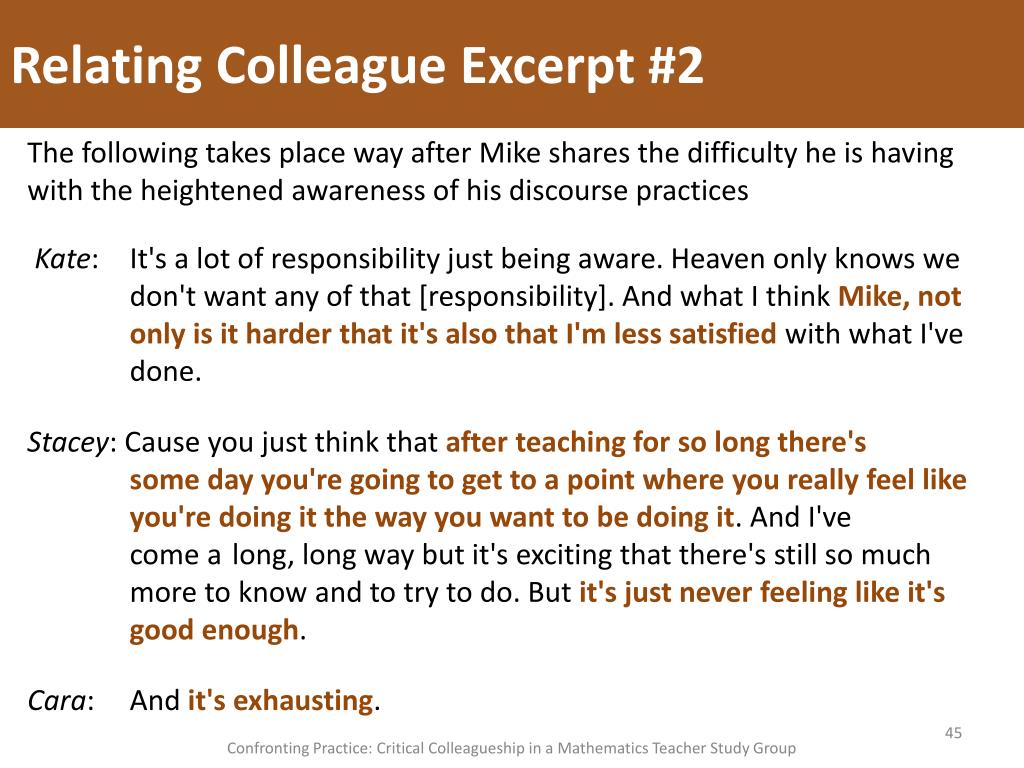 Relating Colleague Excerpt #2

The following takes place way after Mike shares the difficulty he is having with the heightened awareness of his discourse practices

Kate: It's a lot of responsibility just being aware. Heaven only knows we don't want any of that [responsibility]. And what I think Mike, not only is it harder that it's also that I'm less satisfied with what I've done.

Stacey: Cause you just think that after teaching for so long there's some day you're going to get to a point where you really feel like you're doing it the way you want to be doing it. And I've come a long, long way but it's exciting that there's still so much more to know and to try to do. But it's just never feeling like it's good enough.

Cara: And it's exhausting.

45

Confronting Practice: Critical Colleagueship in a Mathematics Teacher Study Group